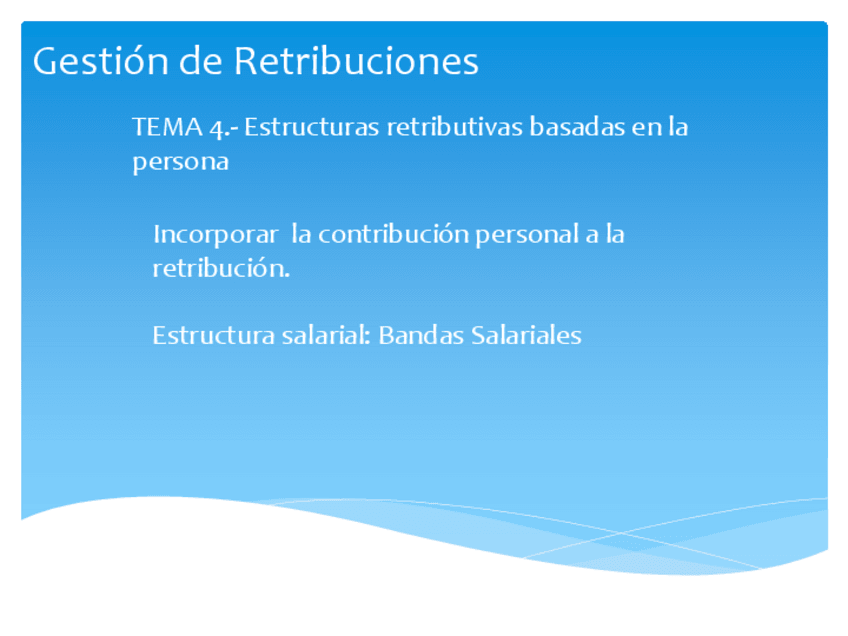 Gestión de Retribuciones

TEMA 4.- Estructuras retributivas basadas en la persona

Incorporar  la contribución personal a la retribución.

Estructura salarial: Bandas Salariales